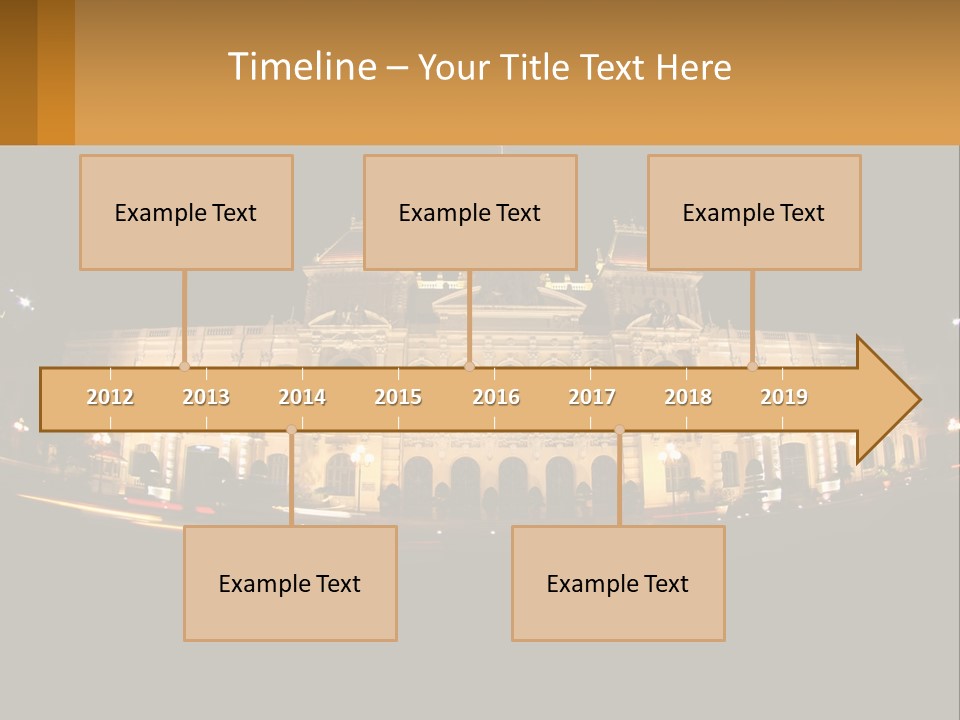 Timeline – Your Title Text Here

Example Text

Example Text

Example Text

2012 2013 2014 2015 2016 2017 2018 2019

Example Text

Example Text